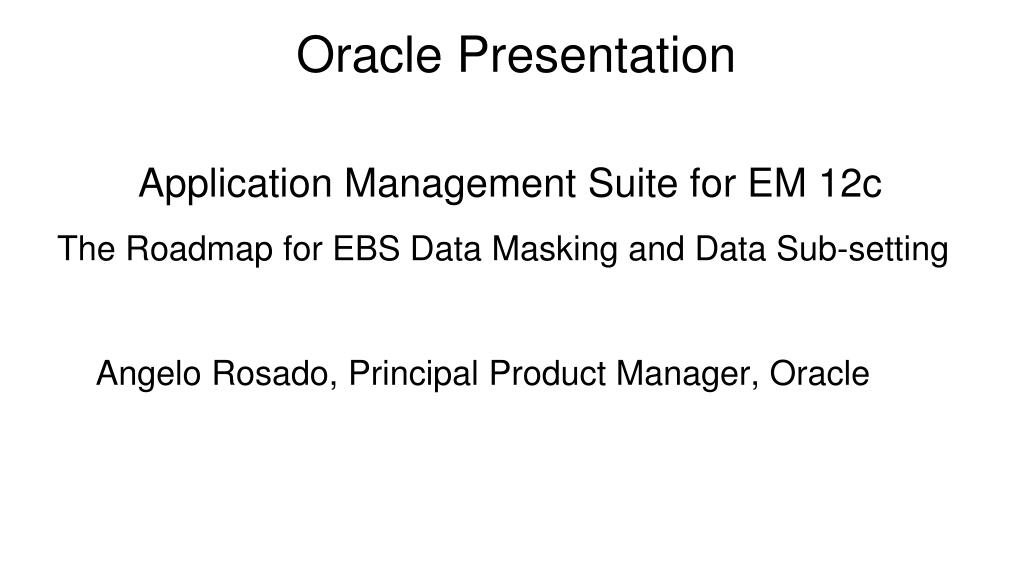 Oracle Presentation

Application Management Suite for EM 12c

The Roadmap for EBS Data Masking and Data Sub-setting

Angelo Rosado, Principal Product Manager, Oracle